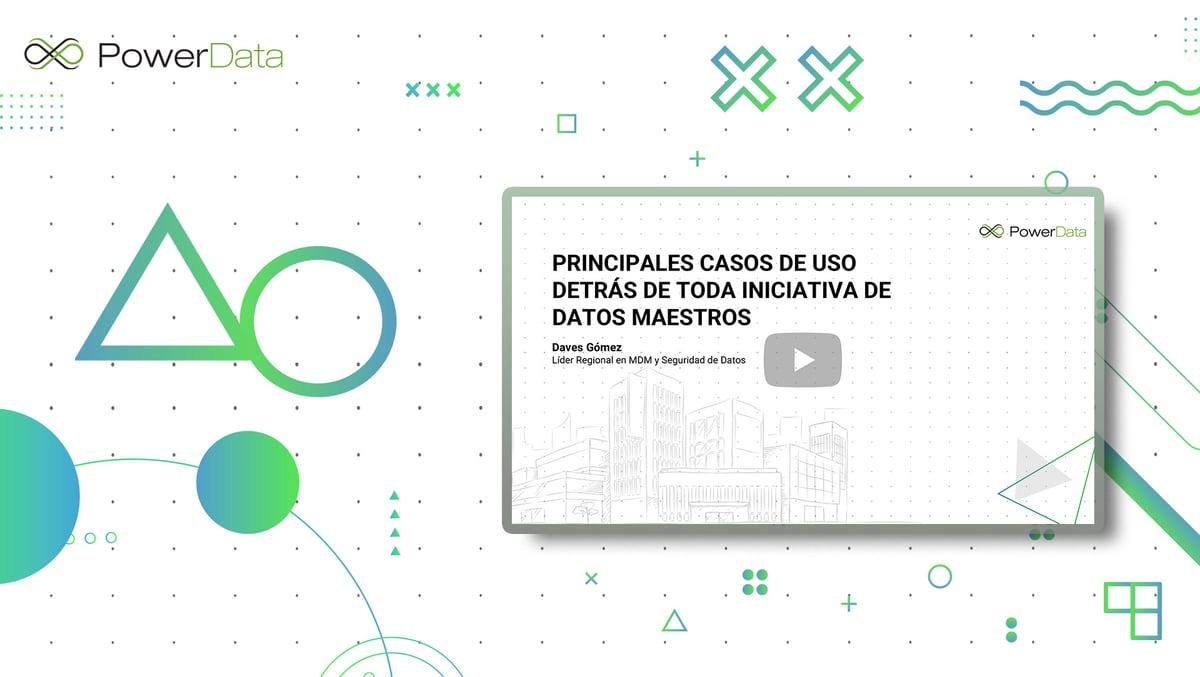 PowerData

PowerData

PRINCIPALES CASOS DE USO DETRÁS DE TODA INICIATIVA DE DATOS MAESTROS

Daves Gómez
Líder Regional en MDM y Seguridad de Datos